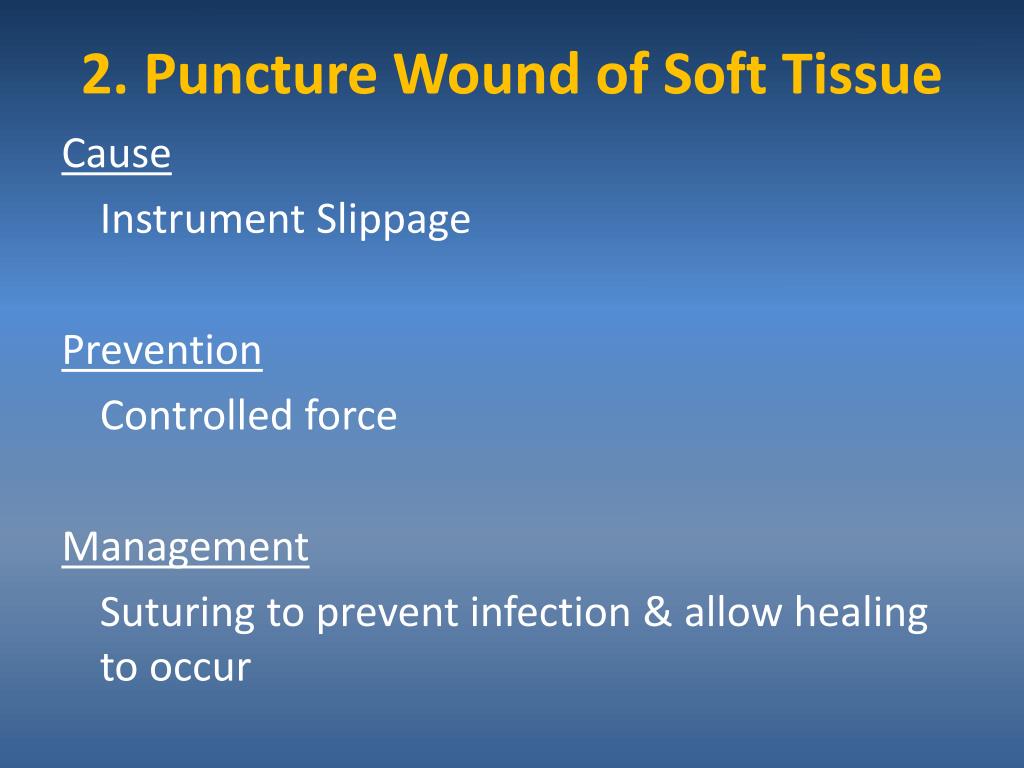 2. Puncture Wound of Soft Tissue

Cause

Instrument Slippage

Prevention

Controlled force

Management

Suturing to prevent infection & allow healing to occur